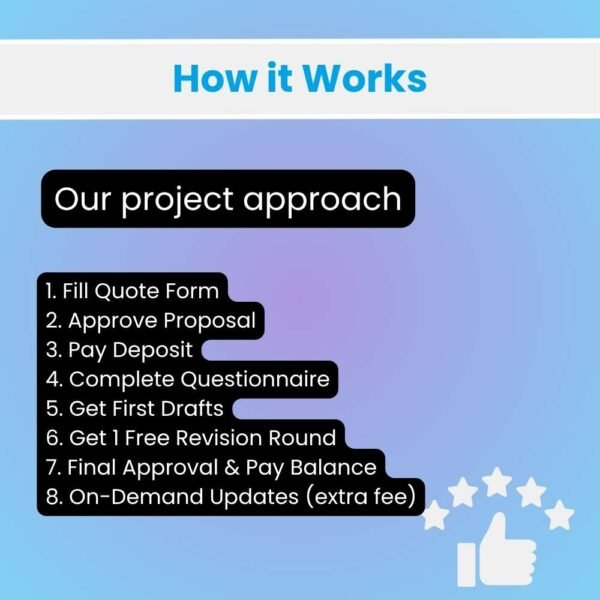 How it Works

Our project approach

1. Fill Quote Form
2. Approve Proposal
3. Pay Deposit
4. Complete Questionnaire
5. Get First Drafts
6. Get 1 Free Revision Round
7. Final Approval & Pay Balance
8. On-Demand Updates (extra fee)